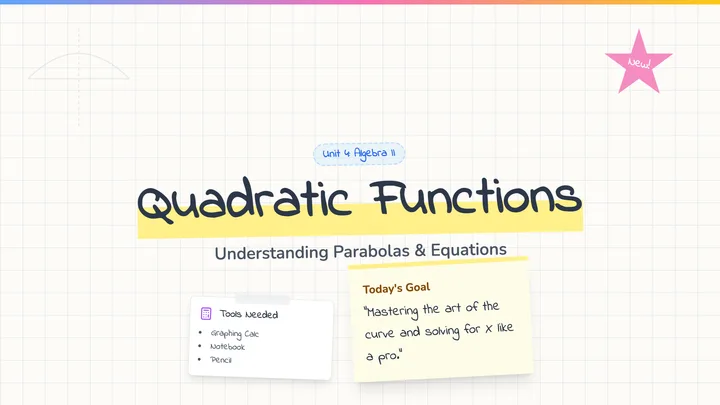 New!

Unit 4 Algebra II

Quadratic Functions

Understanding Parabolas & Equations

Tools Needed
- Graphing Calc
- Notebook
- Pencil

Today's Goal
"Mastering the art of the curve and solving for x like a pro."